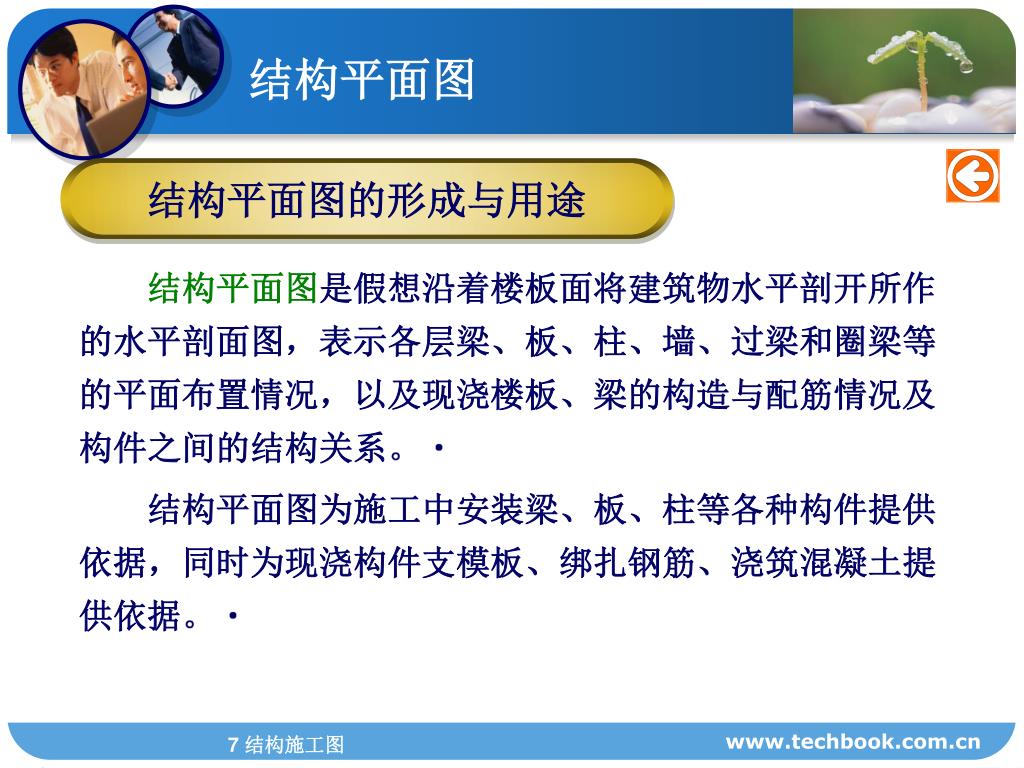 结构平面图

结构平面图的形成与用途

结构平面图是假想沿着楼板面将建筑物水平剖开所作的水平剖面图，表示各层梁、板、柱、墙、过梁和圈梁等的平面布置情况，以及现浇楼板、梁的构造与配筋情况及构件之间的结构关系。·

结构平面图为施工中安装梁、板、柱等各种构件提供依据，同时为现浇构件支模板、绑扎钢筋、浇筑混凝土提供依据。·

7 结构施工图

www.techbook.com.cn